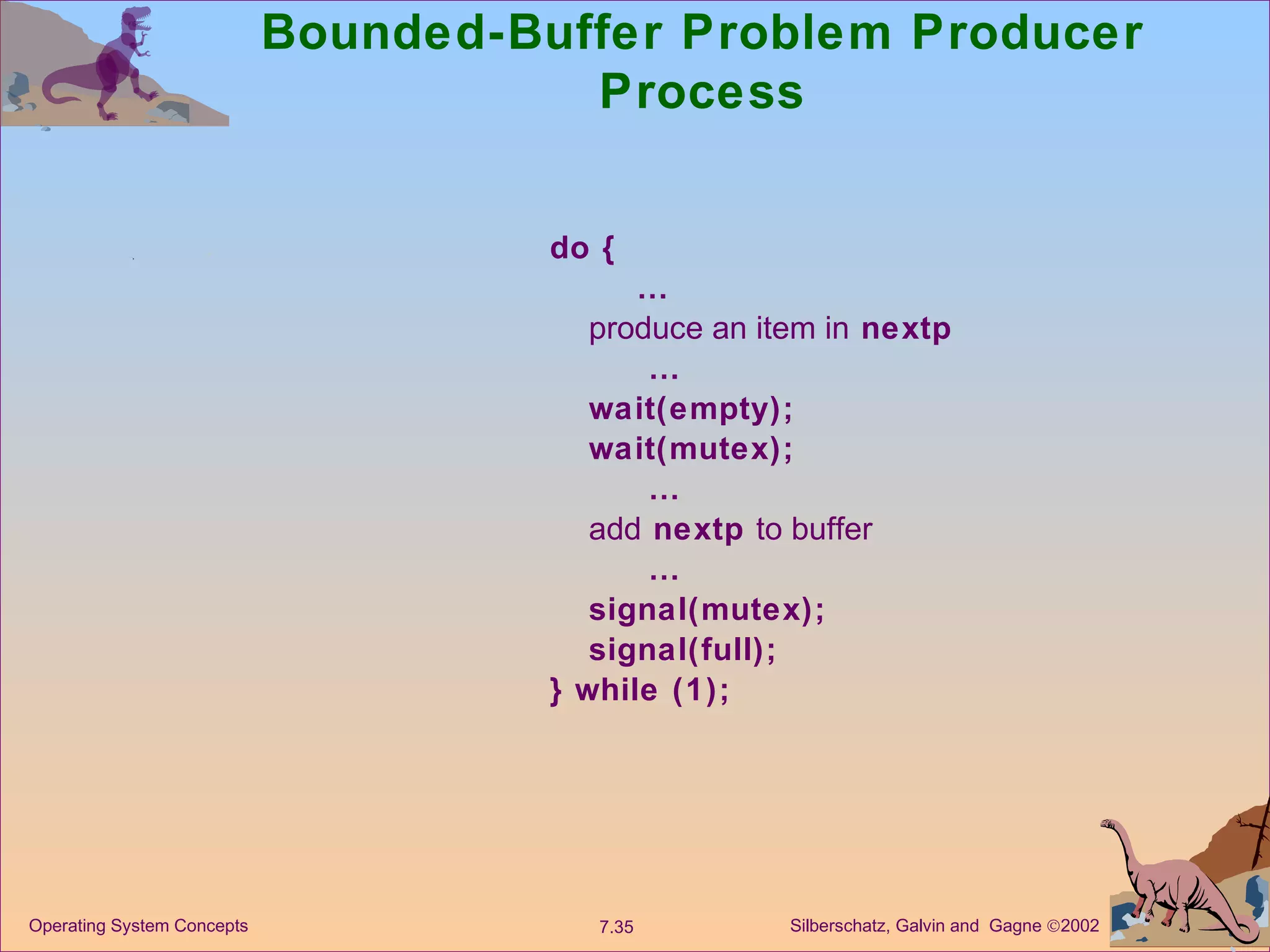 Bounded-Buffer Problem Producer Process

do {
…
produce an item in nextp
…
wait(empty);
wait(mutex);
…
add nextp to buffer
…
signal(mutex);
signal(full);
} while (1);

Operating System Concepts

7.35

Silberschatz, Galvin and Gagne ©2002